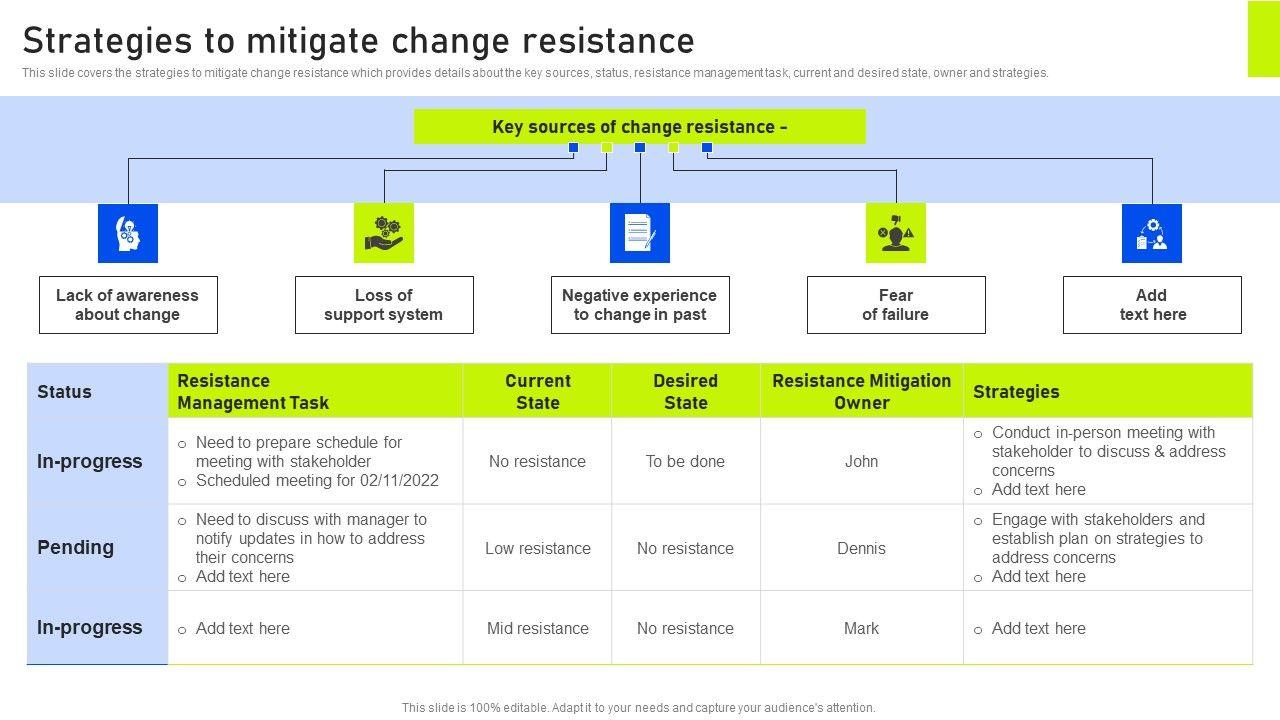 Strategies to mitigate change resistance

This slide covers the strategies to mitigate change resistance which provides details about the key sources, status, resistance management task, current and desired state, owner and strategies.

Key sources of change resistance –

Lack of awareness about change

Loss of support system

Negative experience to change in past

Fear of failure

Add text here

| Status | Resistance Management Task | Current State | Desired State | Resistance Mitigation Owner | Strategies |
|---|---|---|---|---|---|
| In-progress | ○ Need to prepare schedule for meeting with stakeholder ○ Scheduled meeting for 02/11/2022 | No resistance | To be done | John | ○ Conduct in-person meeting with stakeholder to discuss & address concerns ○ Add text here |
| Pending | ○ Need to discuss with manager to notify updates in how to address their concerns ○ Add text here | Low resistance | No resistance | Dennis | ○ Engage with stakeholders and establish plan on strategies to address concerns ○ Add text here |
| In-progress | ○ Add text here | Mid resistance | No resistance | Mark | ○ Add text here |

This slide is 100% editable. Adapt it to your needs and capture your audience's attention.